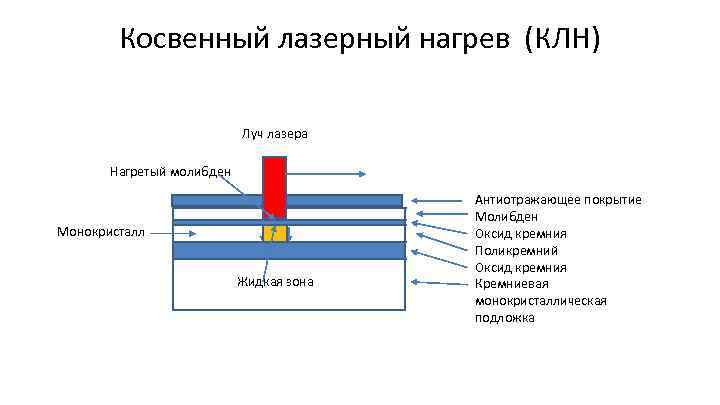 Косвенный лазерный нагрев (КЛН)

Луч лазера

Нагретый молибден

Монокристалл

Жидкая зона

Антиотражающее покрытие
Молибден
Оксид кремния
Поликремний
Оксид кремния
Кремниевая монокристаллическая подложка